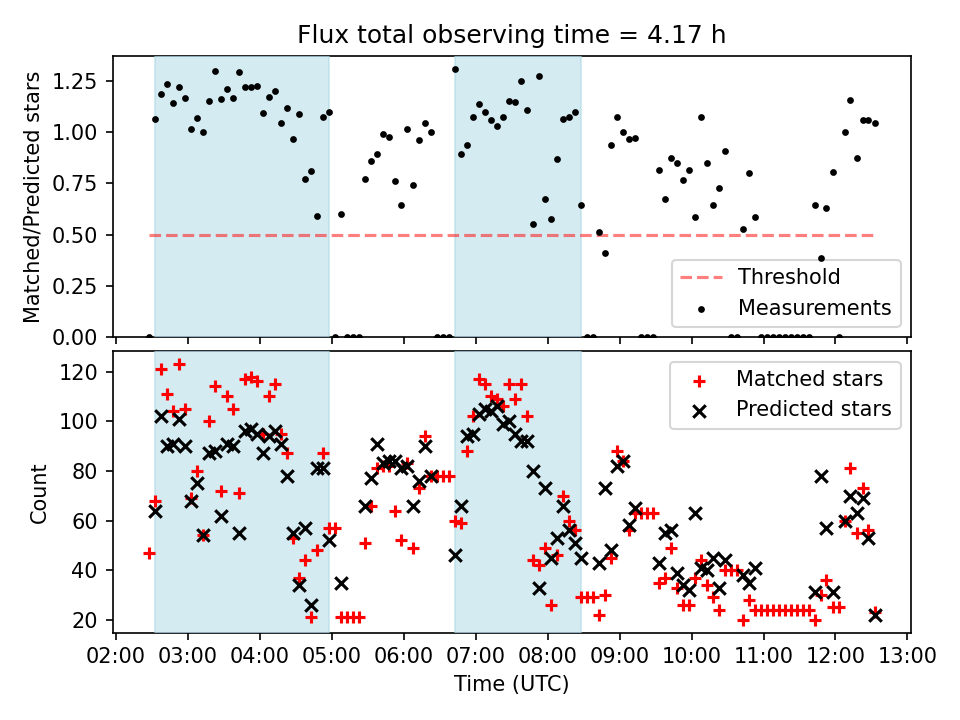 Flux total observing time = 4.17 h

Matched/Predicted stars

1.25
1.00
0.75
0.50
0.25
0.00

Threshold
Measurements

Count

120
100
80
60
40
20

Matched stars
Predicted stars

02:00 03:00 04:00 05:00 06:00 07:00 08:00 09:00 10:00 11:00 12:00 13:00

Time (UTC)